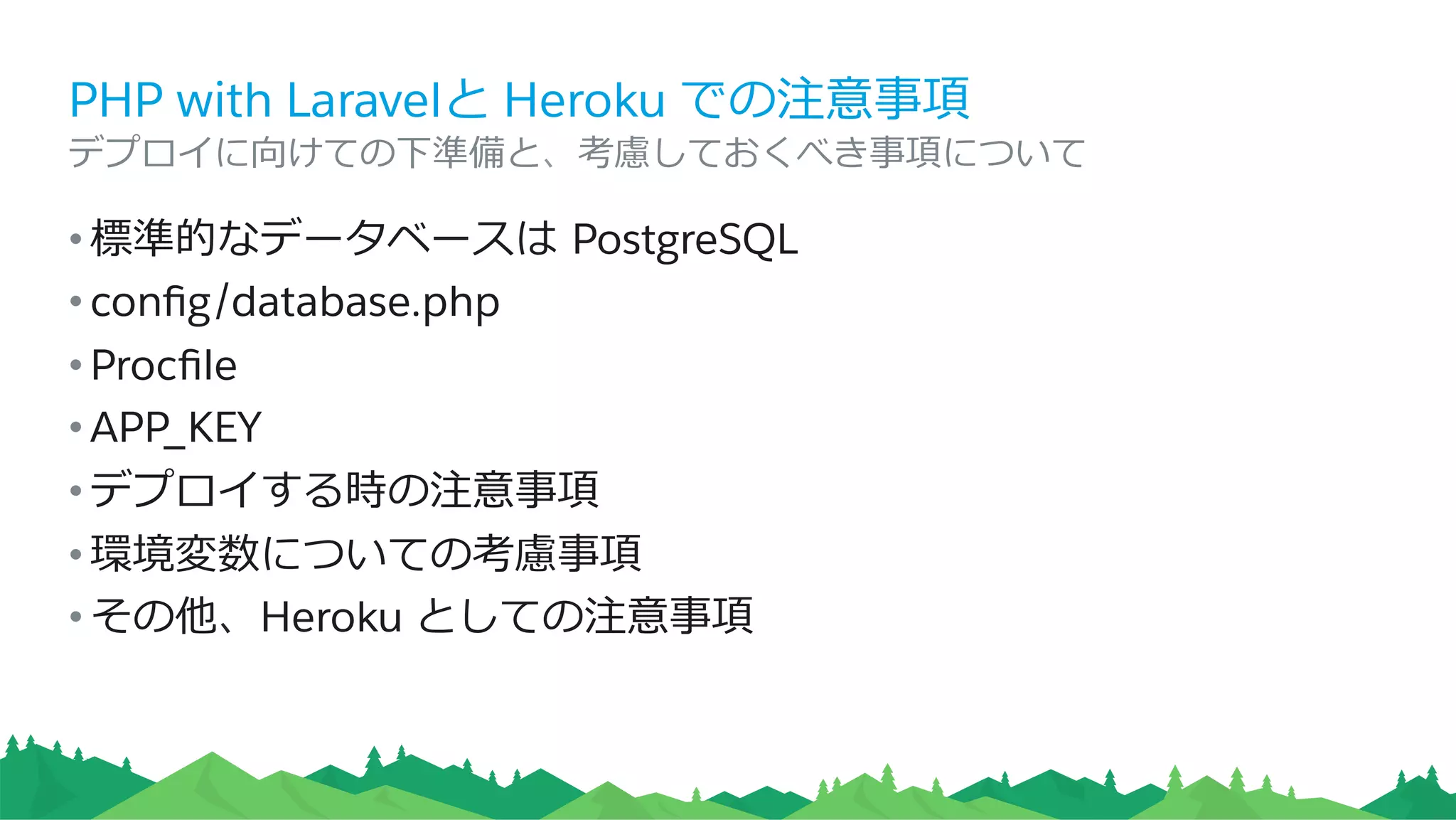 PHP with Laravelと Heroku での注意事項
デプロイに向けての下準備と、考慮しておくべき事項について

• 標準的なデータベースは PostgreSQL
• config/database.php
• Procfile
• APP_KEY
• デプロイする時の注意事項
• 環境変数についての考慮事項
• その他、Heroku としての注意事項